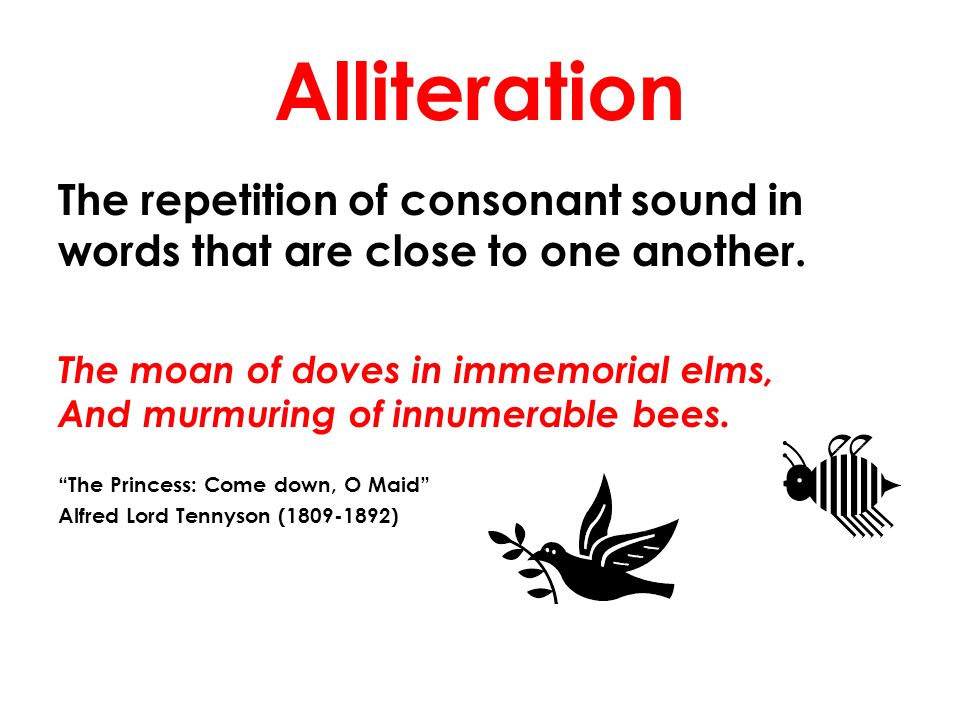 Alliteration

The repetition of consonant sound in words that are close to one another.

The moan of doves in immemorial elms,
And murmuring of innumerable bees.

“The Princess: Come down, O Maid”
Alfred Lord Tennyson (1809-1892)